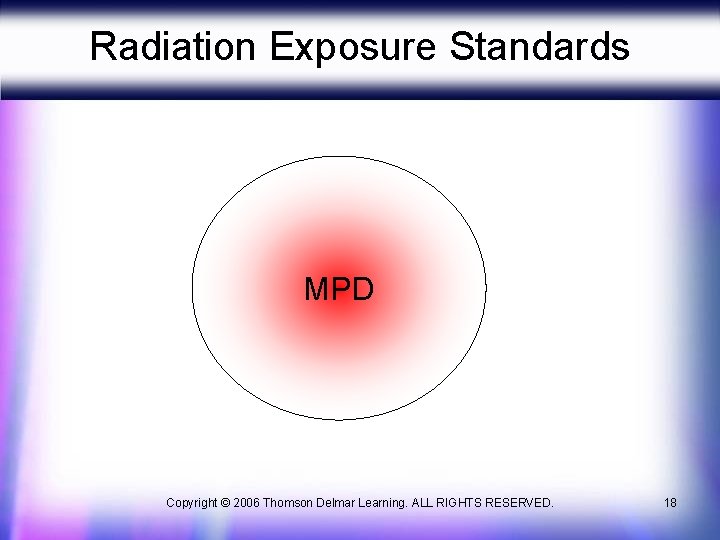 Radiation Exposure Standards

MPD

Copyright © 2006 Thomson Delmar Learning. ALL RIGHTS RESERVED.

18